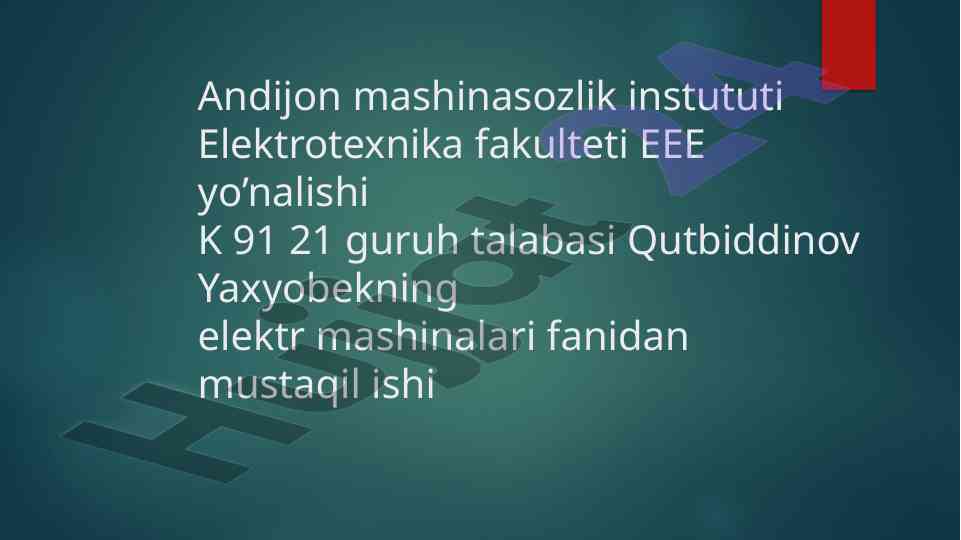 Andijon mashinasozlik instututi
Elektrotexnika fakulteti EEE yo’nalishi
K 91 21 guruh talabasi Qutbiddinov Yaxyobekning
elektr mashinalari fanidan mustaqil ishi

Hujjat24